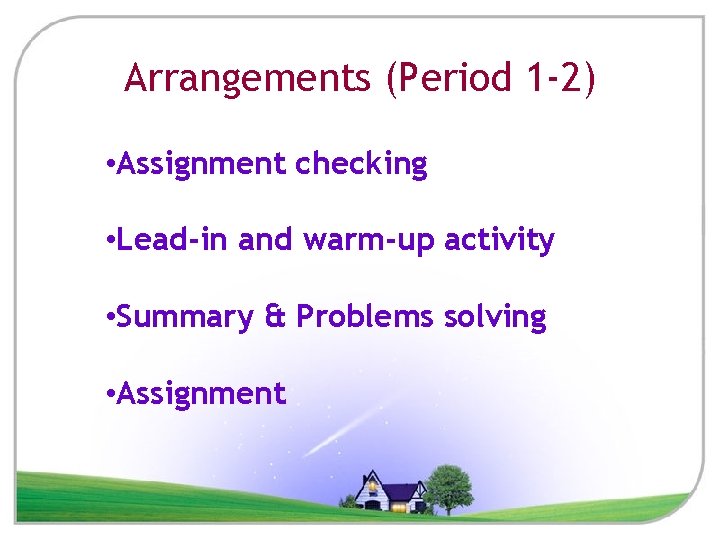 Arrangements (Period 1-2)

• Assignment checking

• Lead-in and warm-up activity

• Summary & Problems solving

• Assignment